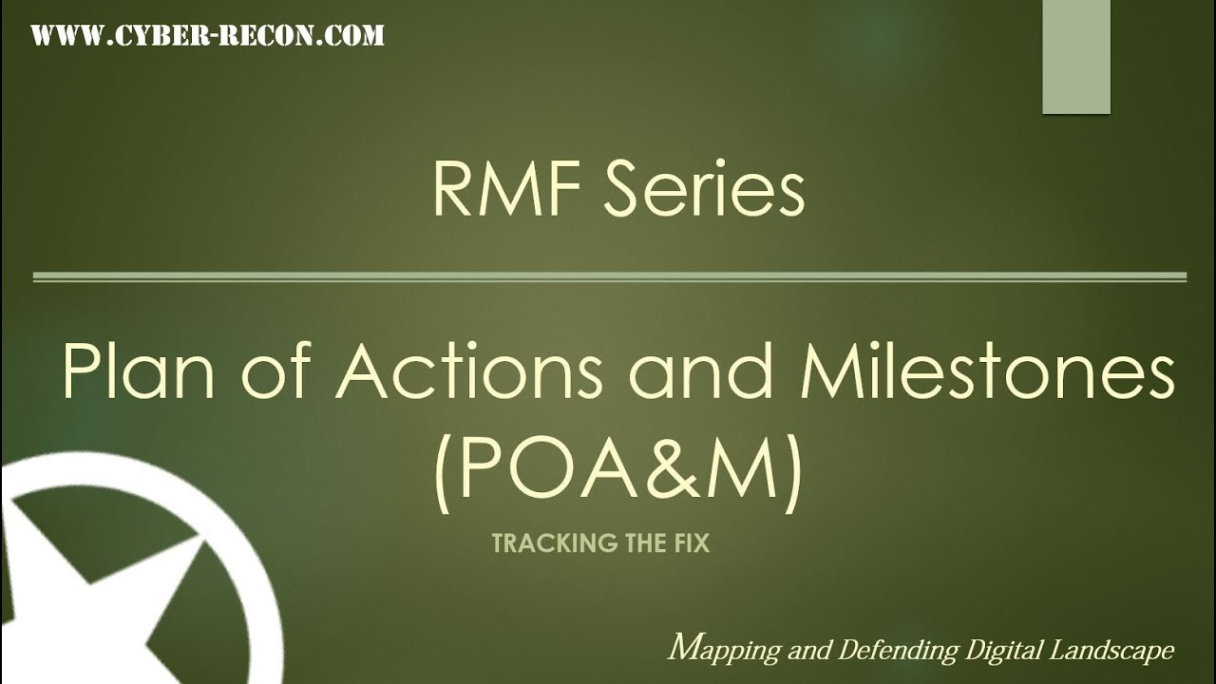 WWW.CYBER-RECON.COM

RMF Series

Plan of Actions and Milestones (POA&M)

TRACKING THE FIX

Mapping and Defending Digital Landscape